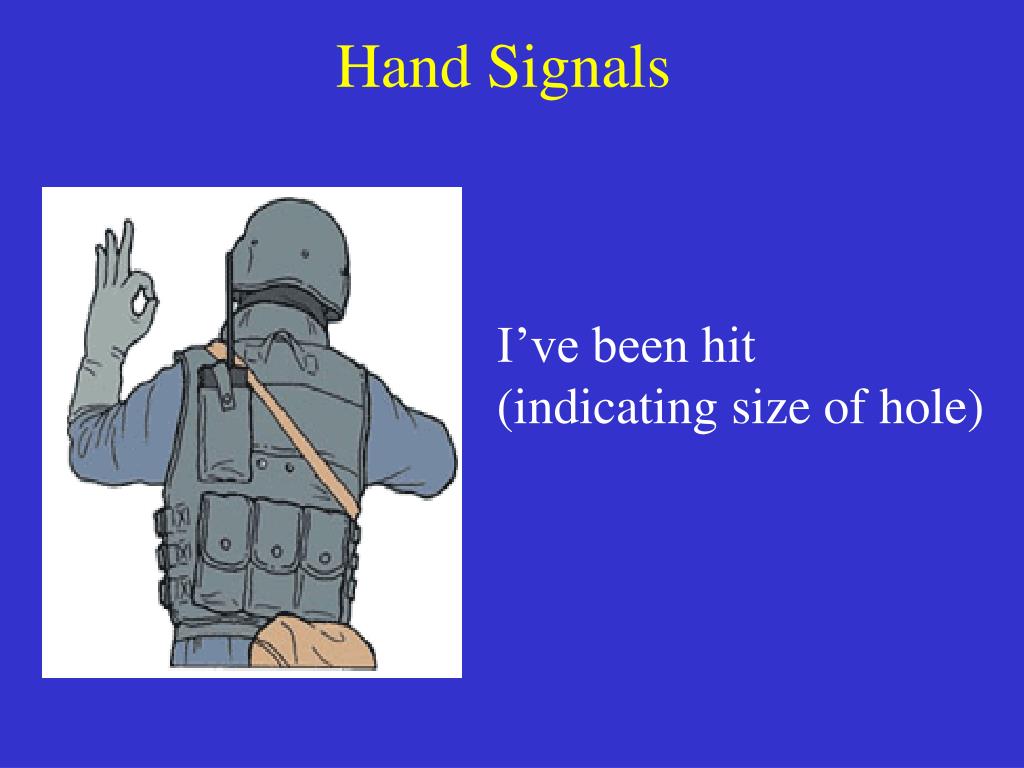 Hand Signals

I’ve been hit
(indicating size of hole)